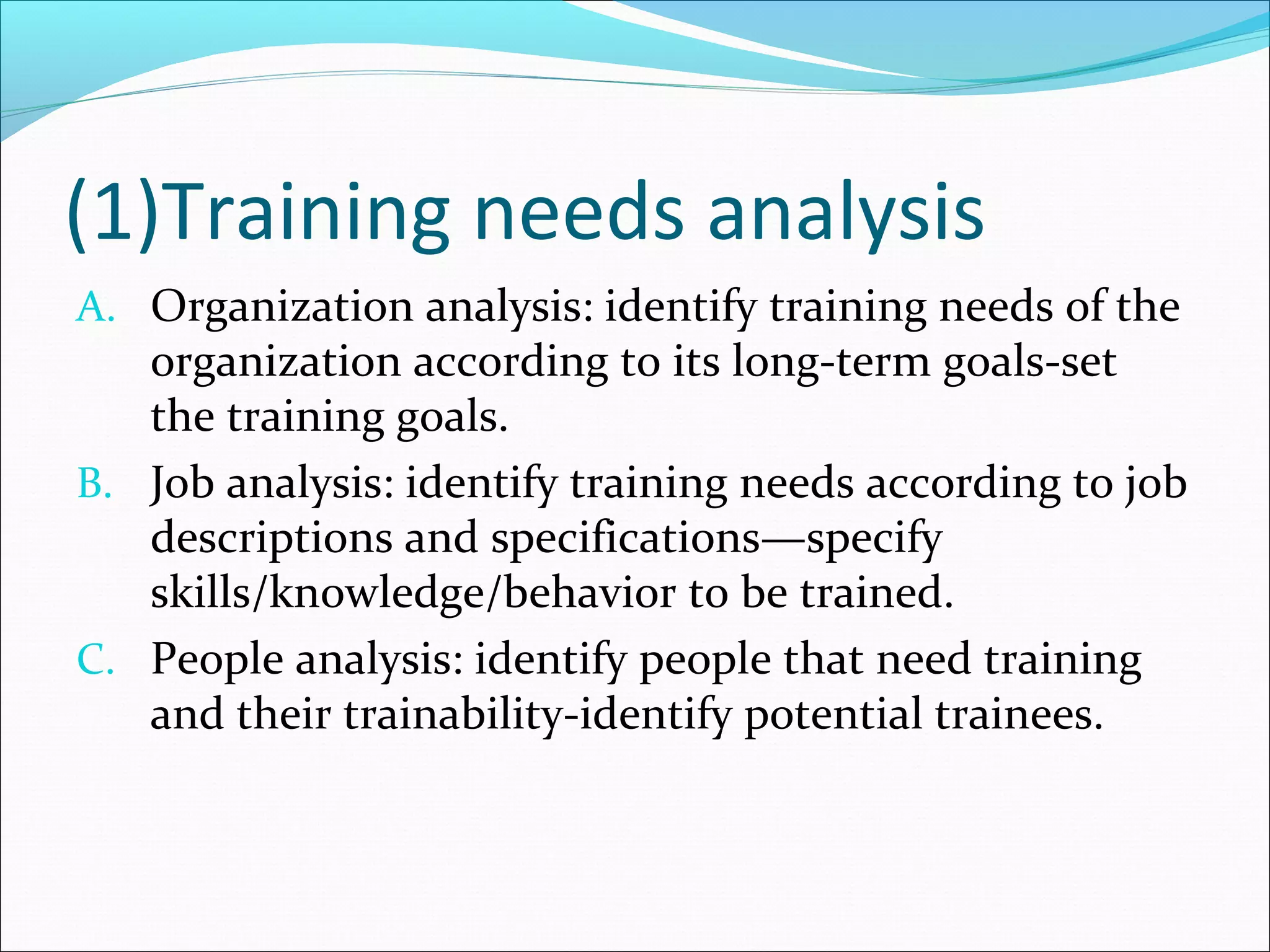 (1)Training needs analysis

A. Organization analysis: identify training needs of the organization according to its long-term goals-set the training goals.

B. Job analysis: identify training needs according to job descriptions and specifications—specify skills/knowledge/behavior to be trained.

C. People analysis: identify people that need training and their trainability-identify potential trainees.